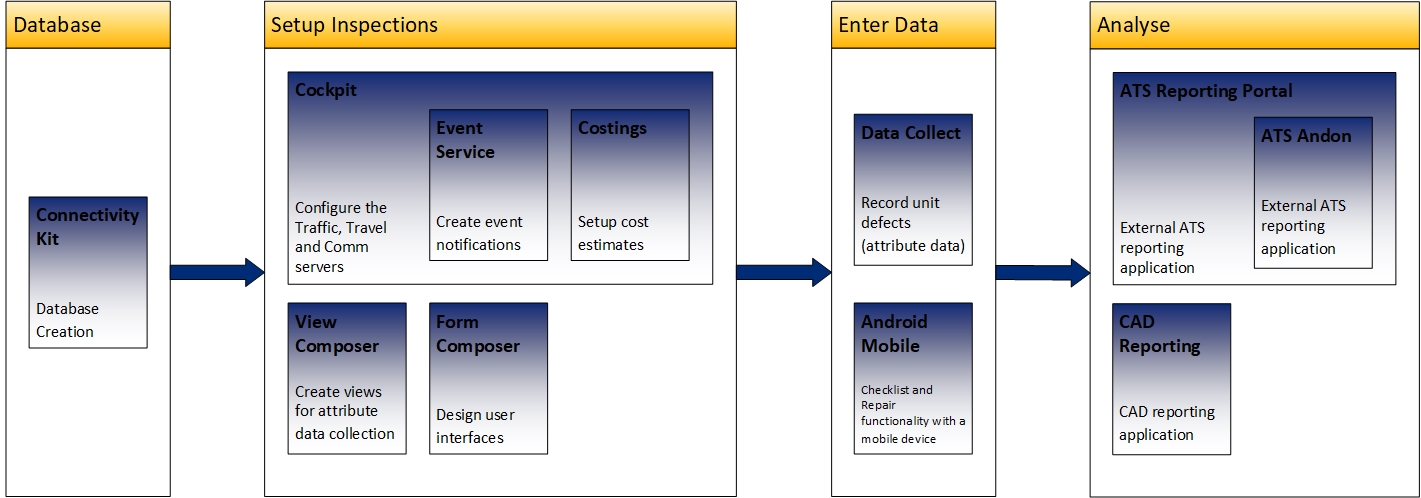 Database

Connectivity Kit

Database Creation

Setup Inspections

Cockpit

Configure the Traffic, Travel and Comm servers

Event Service

Create event notifications

Costings

Setup cost estimates

View Composer

Create views for attribute data collection

Form Composer

Design user interfaces

Enter Data

Data Collect

Record unit defects (attribute data)

Android Mobile

Checklist and Repair functionality with a mobile device

Analyse

ATS Reporting Portal

External ATS reporting application

ATS Andon

External ATS reporting application

CAD Reporting

CAD reporting application